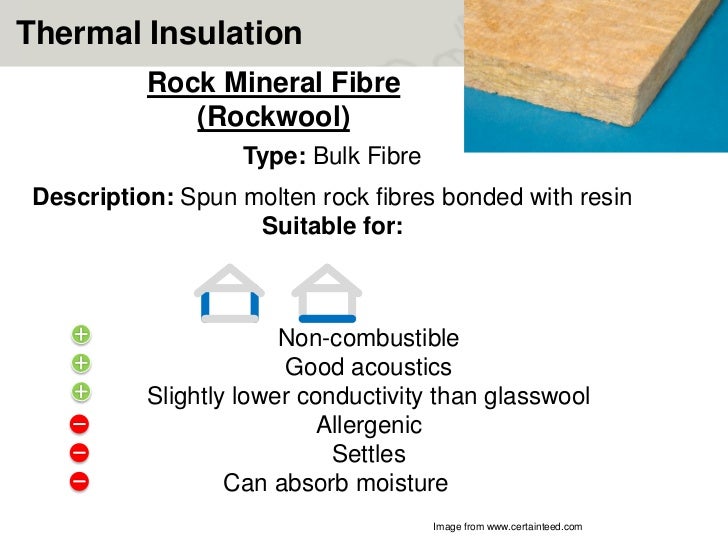 Thermal Insulation

Rock Mineral Fibre
(Rockwool)

Type: Bulk Fibre

Description: Spun molten rock fibres bonded with resin

Suitable for:

Non-combustible
Good acoustics
Slightly lower conductivity than glasswool
Allergenic
Settles
Can absorb moisture

Image from www.certainteed.com